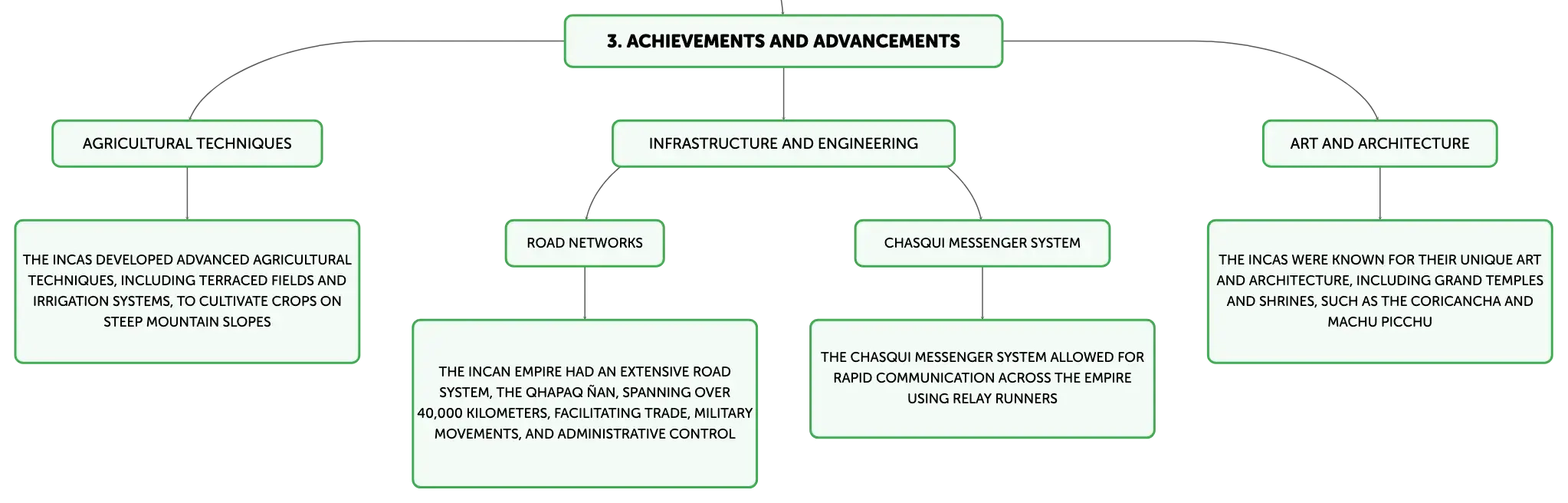 3. ACHIEVEMENTS AND ADVANCEMENTS

AGRICULTURAL TECHNIQUES

THE INCAS DEVELOPED ADVANCED AGRICULTURAL TECHNIQUES, INCLUDING TERRACED FIELDS AND IRRIGATION SYSTEMS, TO CULTIVATE CROPS ON STEEP MOUNTAIN SLOPES

INFRASTRUCTURE AND ENGINEERING

ROAD NETWORKS

THE INCAN EMPIRE HAD AN EXTENSIVE ROAD SYSTEM, THE QHAPAQ ÑAN, SPANNING OVER 40,000 KILOMETERS, FACILITATING TRADE, MILITARY MOVEMENTS, AND ADMINISTRATIVE CONTROL

CHASQUI MESSENGER SYSTEM

THE CHASQUI MESSENGER SYSTEM ALLOWED FOR RAPID COMMUNICATION ACROSS THE EMPIRE USING RELAY RUNNERS

ART AND ARCHITECTURE

THE INCAS WERE KNOWN FOR THEIR UNIQUE ART AND ARCHITECTURE, INCLUDING GRAND TEMPLES AND SHRINES, SUCH AS THE CORICANCHA AND MACHU PICCHU